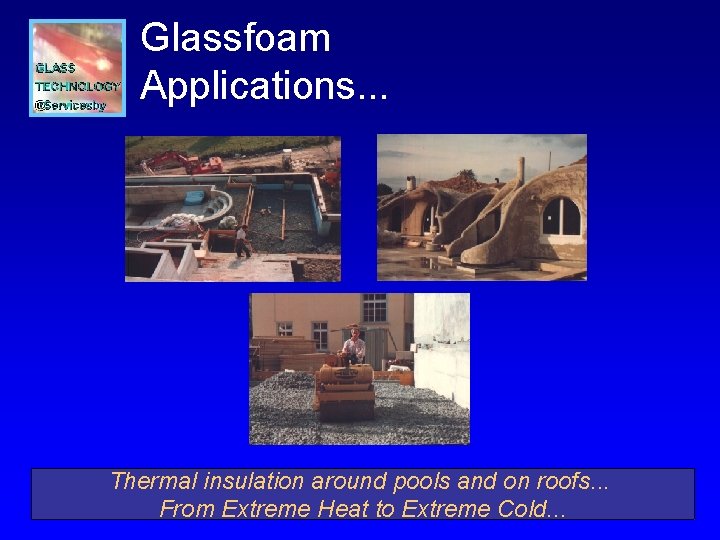 GLASS TECHNOLOGY @Servicesby

Glassfoam Applications...

Thermal insulation around pools and on roofs...
From Extreme Heat to Extreme Cold...